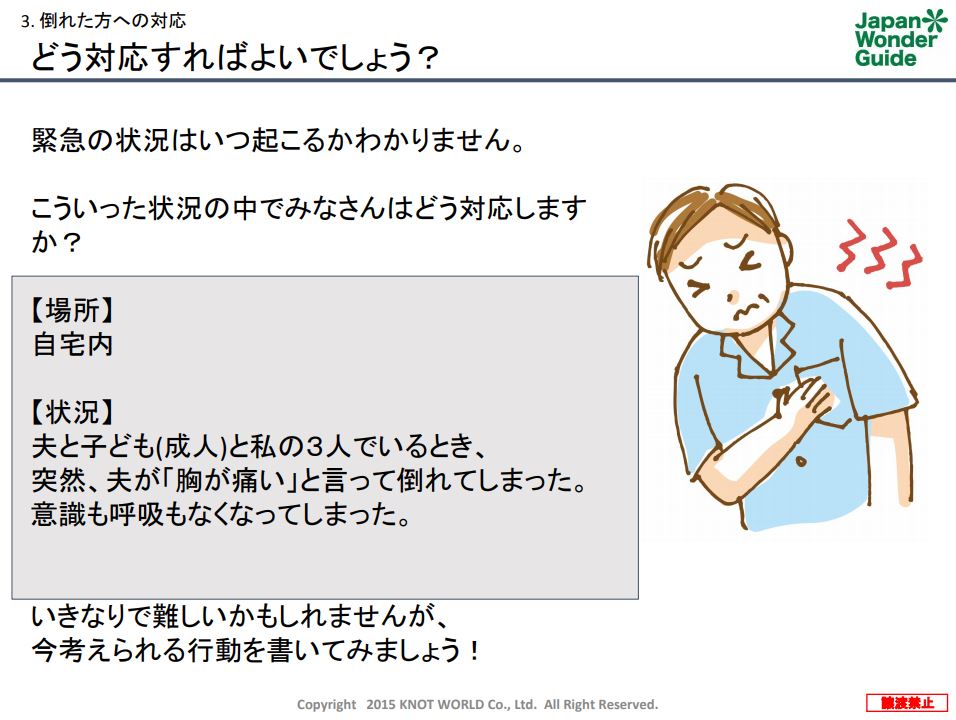 3. 倒れた方への対応
どう対応すればよいでしょう？

Japan Wonder Guide

緊急の状況はいつ起こるかわかりません。

こういった状況の中でみなさんはどう対応しますか？

【場所】
自宅内

【状況】
夫と子ども(成人)と私の３人でいるとき、
突然、夫が「胸が痛い」と言って倒れてしまった。
意識も呼吸もなくなってしまった。

いきなりで難しいかもしれませんが、
今考えられる行動を書いてみましょう！

Copyright 2015 KNOT WORLD Co., Ltd. All Right Reserved.

譲渡禁止